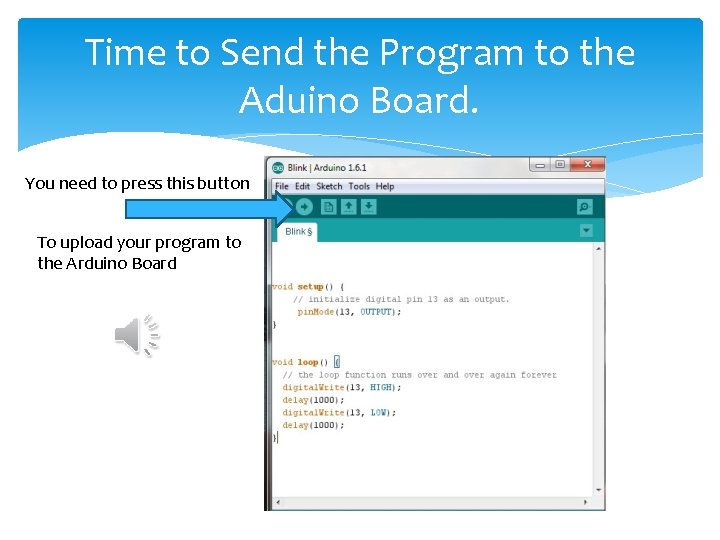 Time to Send the Program to the Aduino Board.

You need to press this button

To upload your program to the Arduino Board

Blink | Arduino 1.6.1

File Edit Sketch Tools Help

Blink §

void setup() {
// initialize digital pin 13 as an output.
pinMode(13, OUTPUT);
}

void loop() {
// the loop function runs over and over again forever
digitalWrite(13, HIGH);
delay(1000);
digitalWrite(13, LOW);
delay(1000);
}